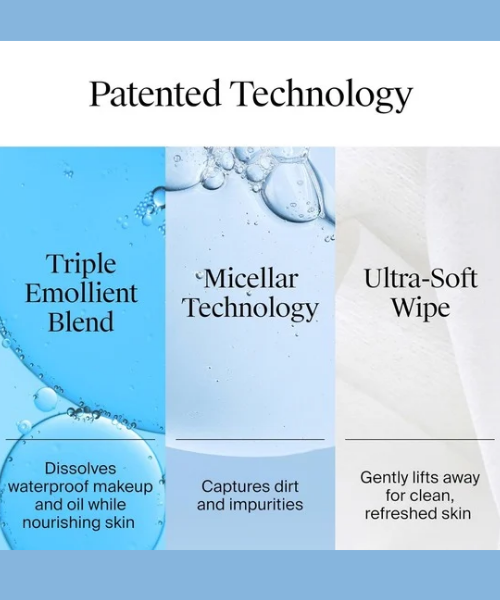 Patented Technology

Triple Emollient Blend

Dissolves waterproof makeup and oil while nourishing skin

Micellar Technology

Captures dirt and impurities

Ultra-Soft Wipe

Gently lifts away for clean, refreshed skin